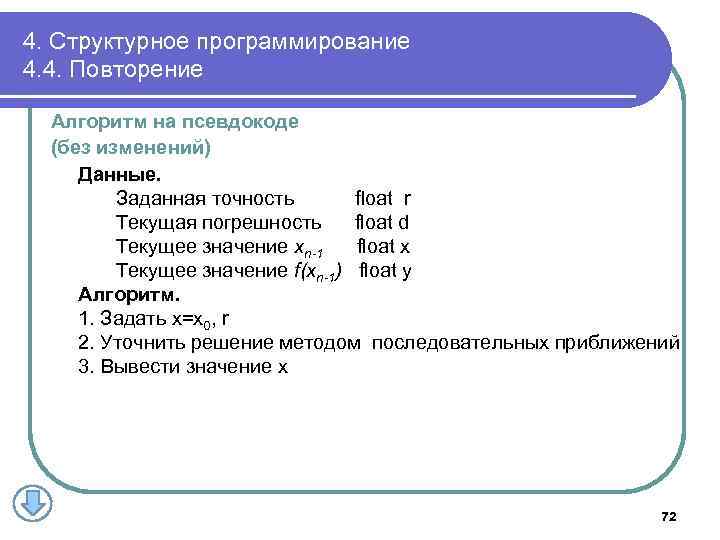 4. Структурное программирование
4.4. Повторение

Алгоритм на псевдокоде
(без изменений)

Данные.
Заданная точность float r
Текущая погрешность float d
Текущее значение $x_{n-1}$ float x
Текущее значение $f(x_{n-1})$ float y
Алгоритм.
1. Задать $x=x_0$, r
2. Уточнить решение методом последовательных приближений
3. Вывести значение x

72